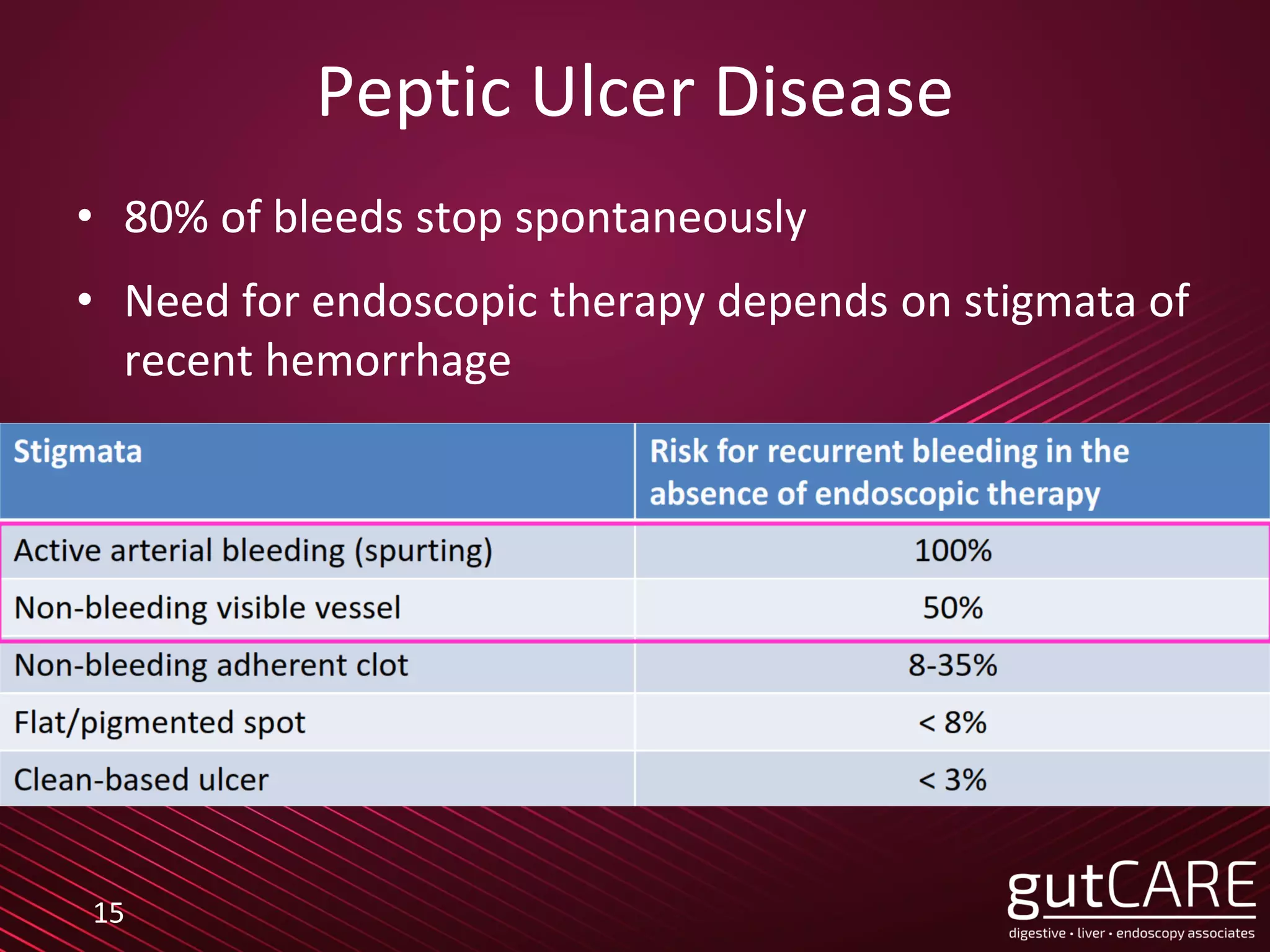 Peptic Ulcer Disease

• 80% of bleeds stop spontaneously

• Need for endoscopic therapy depends on stigmata of recent hemorrhage

| Stigmata | Risk for recurrent bleeding in the absence of endoscopic therapy |
|---|---|
| Active arterial bleeding (spurting) | 100% |
| Non-bleeding visible vessel | 50% |
| Non-bleeding adherent clot | 8-35% |
| Flat/pigmented spot | < 8% |
| Clean-based ulcer | < 3% |

15

gutCARE
digestive • liver • endoscopy associates